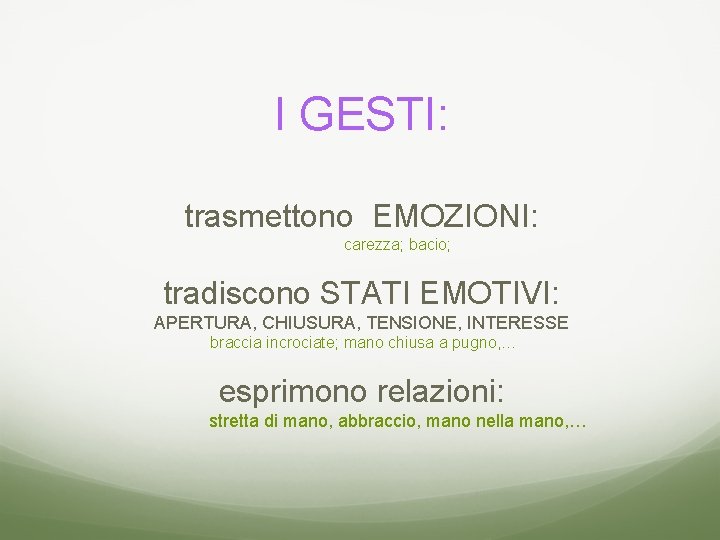 I GESTI:

trasmettono EMOZIONI:
carezza; bacio;

tradiscono STATI EMOTIVI:
APERTURA, CHIUSURA, TENSIONE, INTERESSE
braccia incrociate; mano chiusa a pugno,…

esprimono relazioni:
stretta di mano, abbraccio, mano nella mano,…